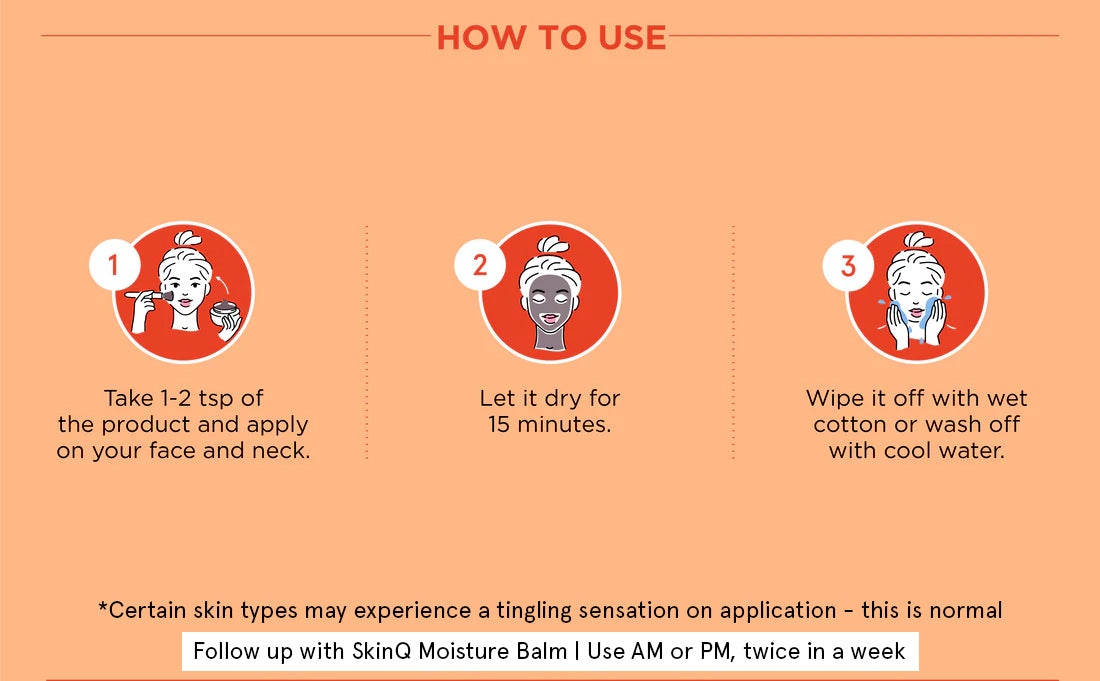 HOW TO USE

1

Take 1-2 tsp of the product and apply on your face and neck.

2

Let it dry for 15 minutes.

3

Wipe it off with wet cotton or wash off with cool water.

*Certain skin types may experience a tingling sensation on application - this is normal

Follow up with SkinQ Moisture Balm | Use AM or PM, twice in a week